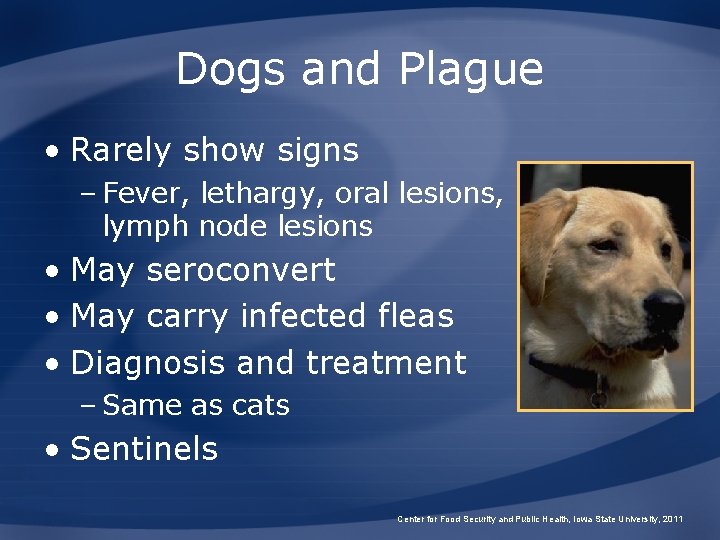 Dogs and Plague

• Rarely show signs
– Fever, lethargy, oral lesions, lymph node lesions
• May seroconvert
• May carry infected fleas
• Diagnosis and treatment
– Same as cats
• Sentinels

Center for Food Security and Public Health, Iowa State University, 2011